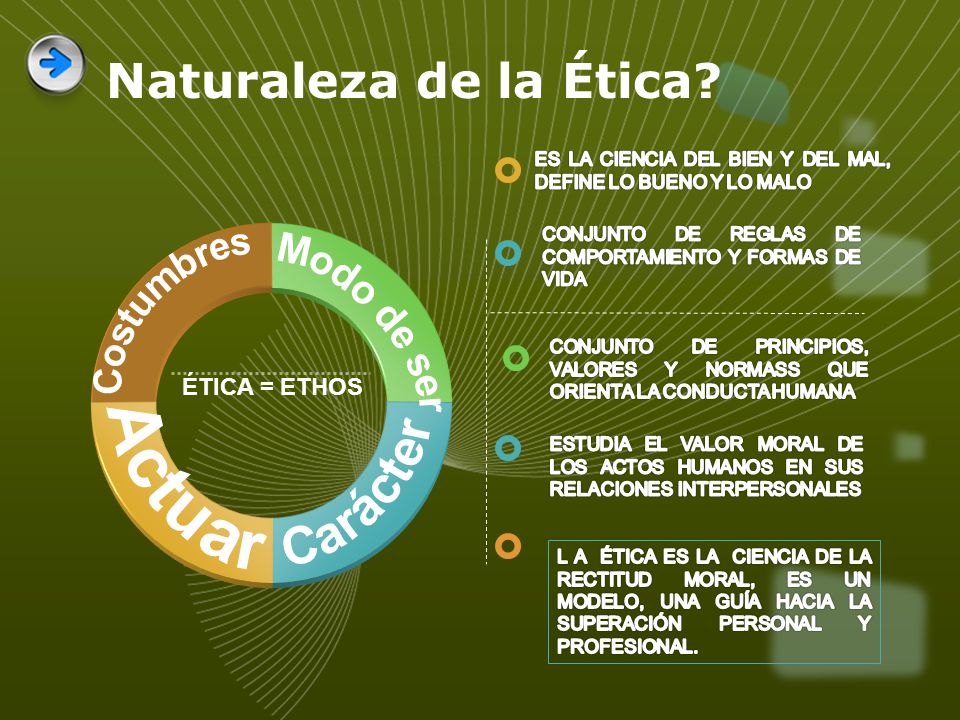 Naturaleza de la Ética?

Costumbres
Modo de ser
Carácter
Actuar

ÉTICA = ETHOS

ES LA CIENCIA DEL BIEN Y DEL MAL, DEFINE LO BUENO Y LO MALO

CONJUNTO DE REGLAS DE COMPORTAMIENTO Y FORMAS DE VIDA

CONJUNTO DE PRINCIPIOS, VALORES Y NORMASS QUE ORIENTA LA CONDUCTA HUMANA

ESTUDIA EL VALOR MORAL DE LOS ACTOS HUMANOS EN SUS RELACIONES INTERPERSONALES

L A ÉTICA ES LA CIENCIA DE LA RECTITUD MORAL, ES UN MODELO, UNA GUÍA HACIA LA SUPERACIÓN PERSONAL Y PROFESIONAL.